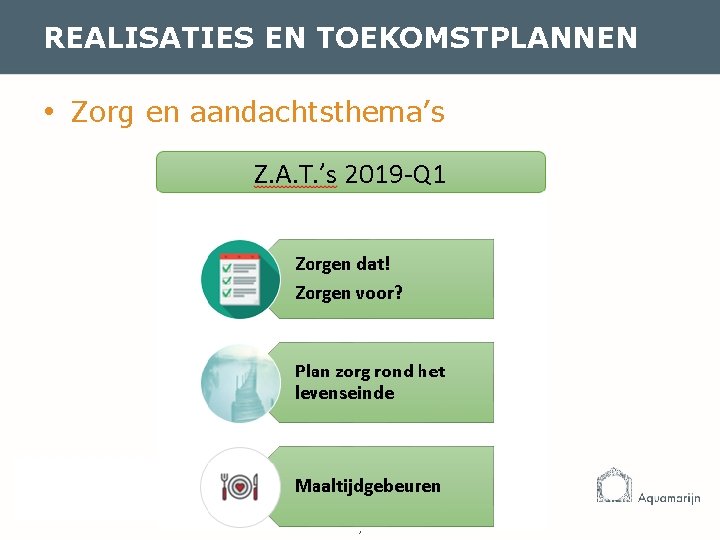 REALISATIES EN TOEKOMSTPLANNEN

• Zorg en aandachtsthema's

Z.A.T.'s 2019-Q1

Zorgen dat!
Zorgen voor?

Plan zorg rond het levenseinde

Maaltijdgebeuren

Aquamarijn